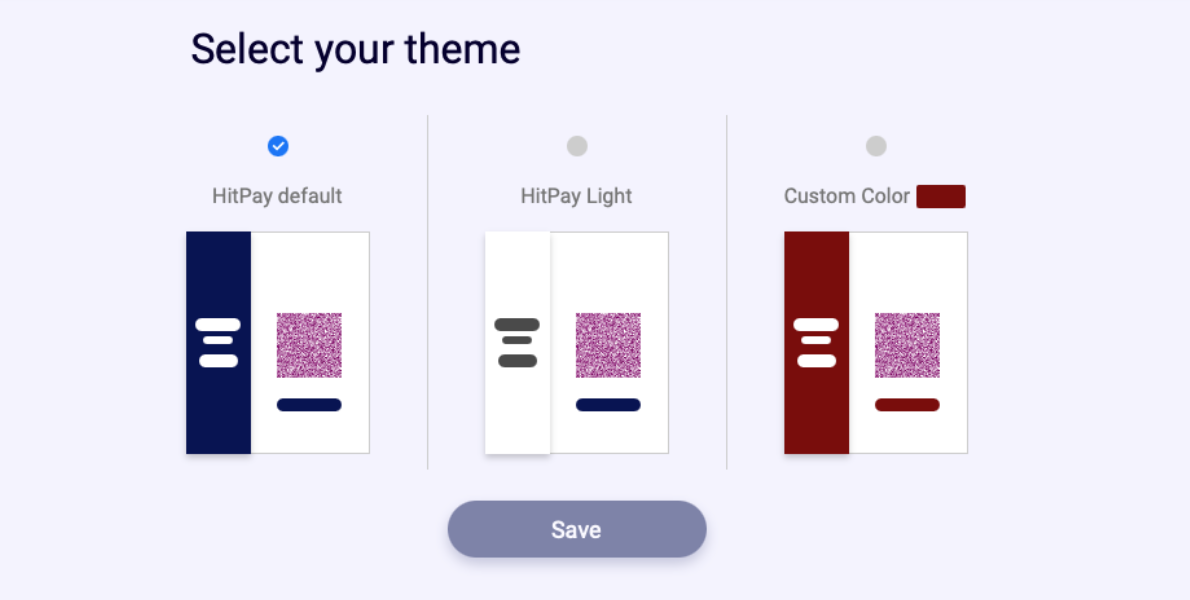 Select your theme

HitPay default

HitPay Light

Custom Color

Save